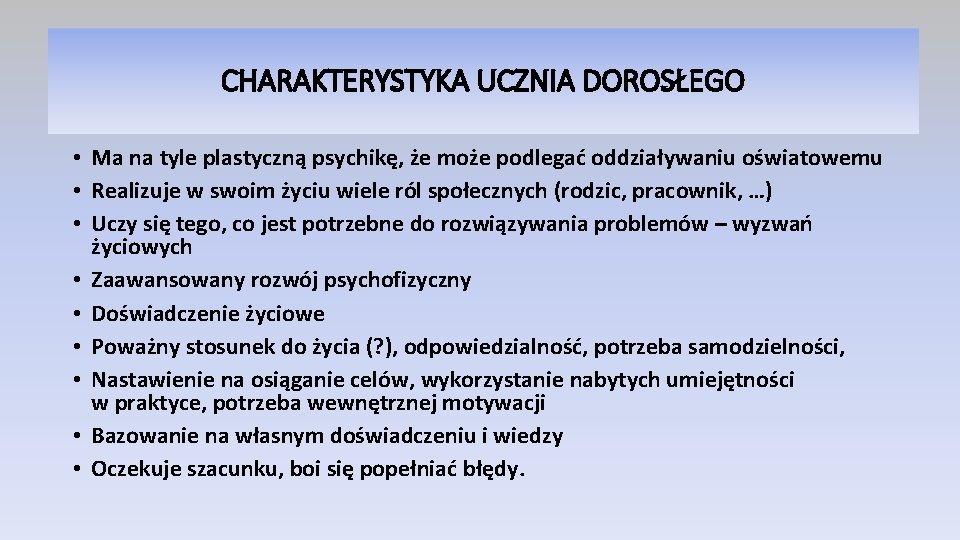 CHARAKTERYSTYKA UCZNIA DOROSŁEGO

• Ma na tyle plastyczną psychikę, że może podlegać oddziaływaniu oświatowemu
• Realizuje w swoim życiu wiele ról społecznych (rodzic, pracownik, …)
• Uczy się tego, co jest potrzebne do rozwiązywania problemów – wyzwań życiowych
• Zaawansowany rozwój psychofizyczny
• Doświadczenie życiowe
• Poważny stosunek do życia (?), odpowiedzialność, potrzeba samodzielności,
• Nastawienie na osiąganie celów, wykorzystanie nabytych umiejętności w praktyce, potrzeba wewnętrznej motywacji
• Bazowanie na własnym doświadczeniu i wiedzy
• Oczekuje szacunku, boi się popełniać błędy.